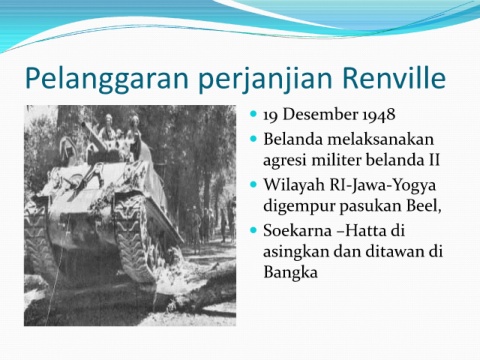 Pelanggaran perjanjian Renville

- 19 Desember 1948
- Belanda melaksanakan agresi militer belanda II
- Wilayah RI-Jawa-Yogya digempur pasukan Beel,
- Soekarna –Hatta di asingkan dan ditawan di Bangka